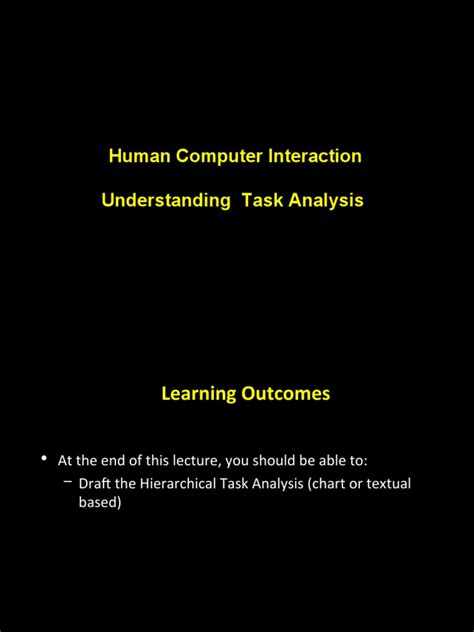 Human Computer Interaction

Understanding Task Analysis

Learning Outcomes

• At the end of this lecture, you should be able to:
  – Draft the Hierarchical Task Analysis (chart or textual based)